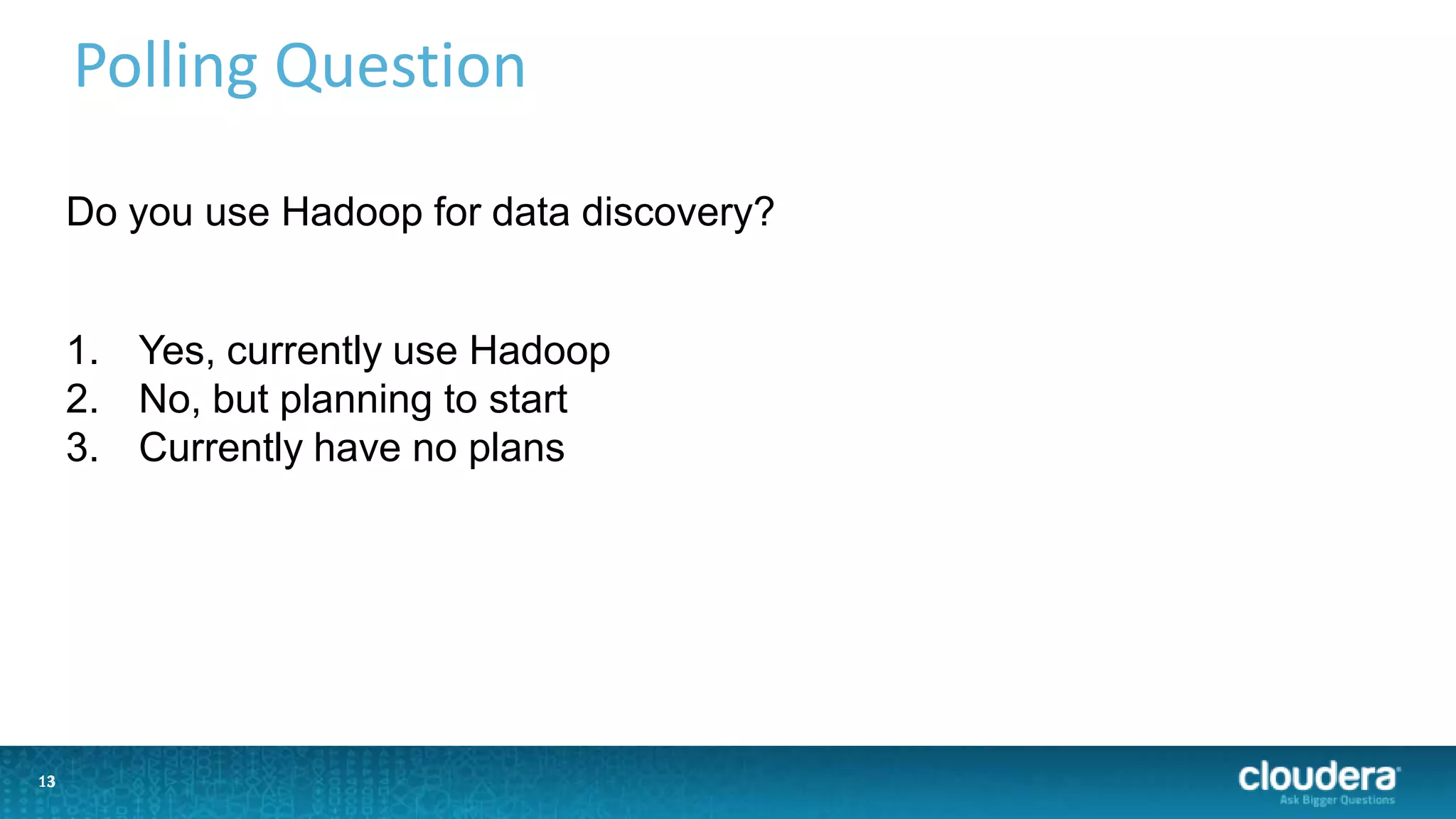 Polling Question

Do you use Hadoop for data discovery?

1. Yes, currently use Hadoop
2. No, but planning to start
3. Currently have no plans

13

cloudera
Ask Bigger Questions